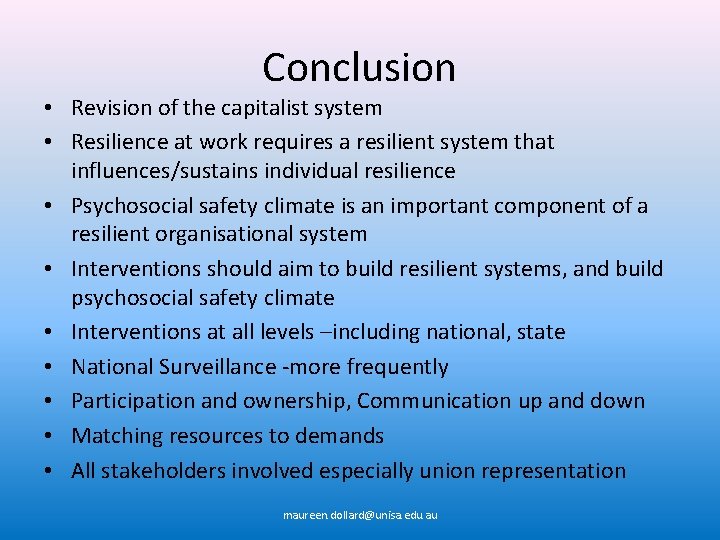 Conclusion

• Revision of the capitalist system
• Resilience at work requires a resilient system that influences/sustains individual resilience
• Psychosocial safety climate is an important component of a resilient organisational system
• Interventions should aim to build resilient systems, and build psychosocial safety climate
• Interventions at all levels –including national, state
• National Surveillance -more frequently
• Participation and ownership, Communication up and down
• Matching resources to demands
• All stakeholders involved especially union representation

maureen.dollard@unisa.edu.au